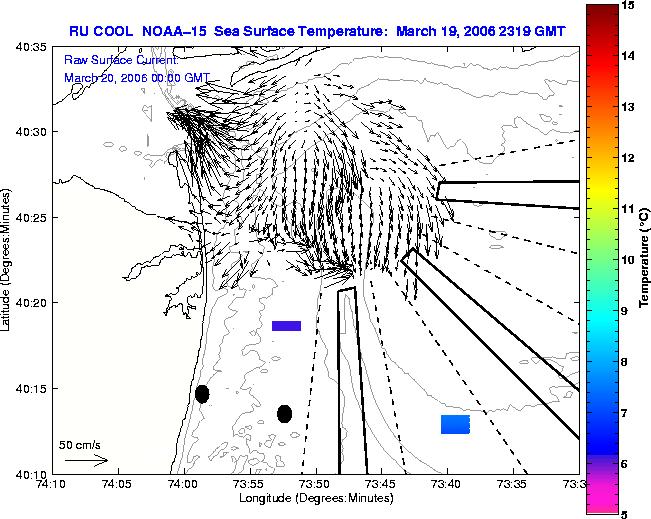 RU COOL NOAA–15 Sea Surface Temperature: March 19, 2006 2319 GMT

Raw Surface Current:
March 20, 2006 00:00 GMT

40:35
40:30
40:25
40:20
40:15
40:10

Latitude (Degrees:Minutes)

50 cm/s

74:10 74:05 74:00 73:55 73:50 73:45 73:40 73:35 73:3

Longitude (Degrees:Minutes)

15
14
13
12
11
10
9
8
7
6
5

Temperature (°C)